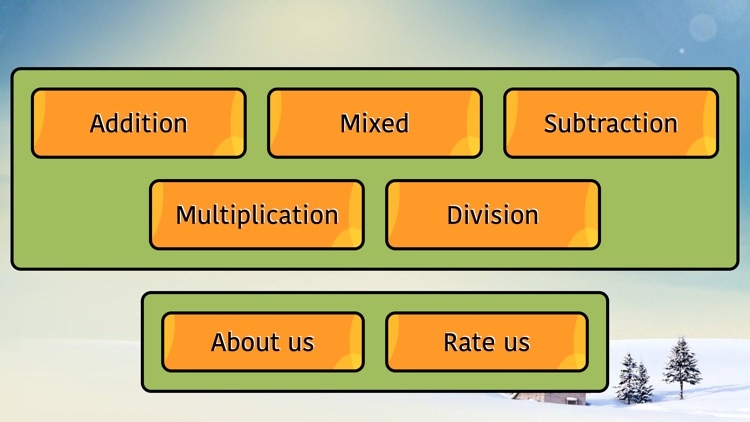 Addition
Mixed
Subtraction
Multiplication
Division

About us
Rate us